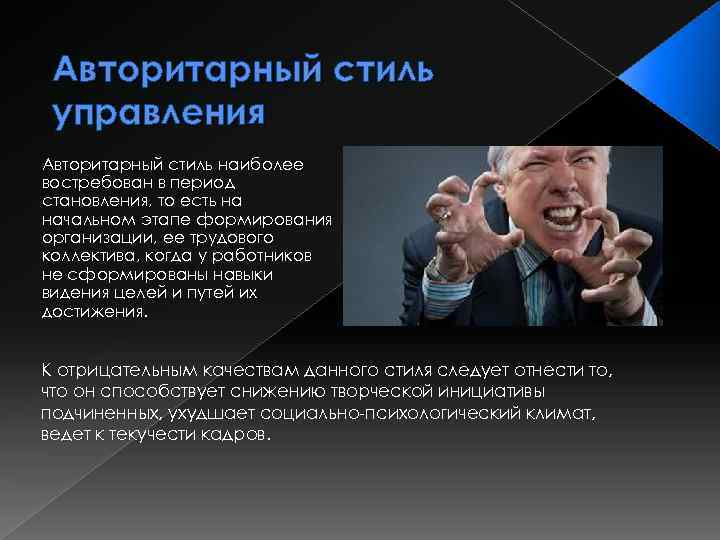 Авторитарный стиль управления

Авторитарный стиль наиболее востребован в период становления, то есть на начальном этапе формирования организации, ее трудового коллектива, когда у работников не сформированы навыки видения целей и путей их достижения.

К отрицательным качествам данного стиля следует отнести то, что он способствует снижению творческой инициативы подчиненных, ухудшает социально-психологический климат, ведет к текучести кадров.